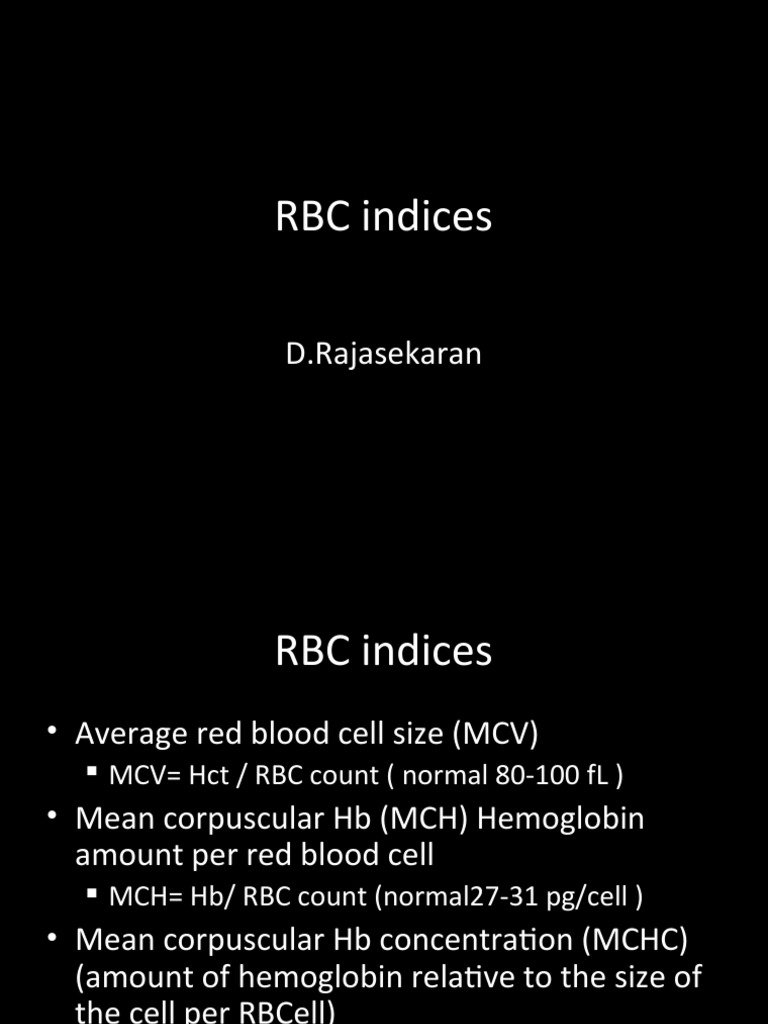 RBC indices

D.Rajasekaran

RBC indices

• Average red blood cell size (MCV)
  ▪ MCV= Hct / RBC count ( normal 80-100 fL )
• Mean corpuscular Hb (MCH) Hemoglobin amount per red blood cell
  ▪ MCH= Hb/ RBC count (normal27-31 pg/cell )
• Mean corpuscular Hb concentration (MCHC) (amount of hemoglobin relative to the size of the cell per RBCell)